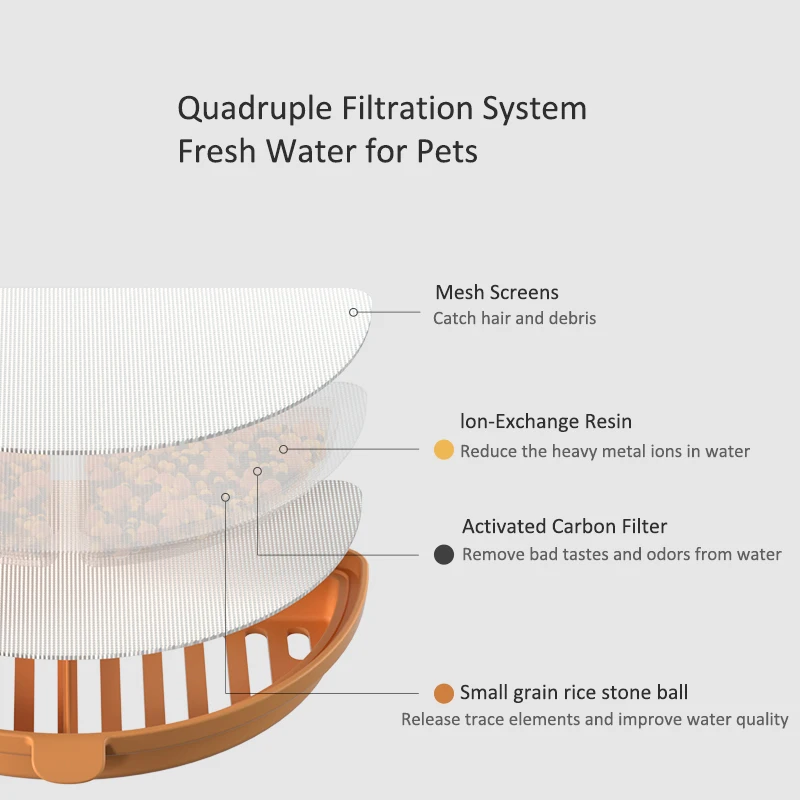 Quadruple Filtration System
Fresh Water for Pets

Mesh Screens
Catch hair and debris

Ion-Exchange Resin
Reduce the heavy metal ions in water

Activated Carbon Filter
Remove bad tastes and odors from water

Small grain rice stone ball
Release trace elements and improve water quality